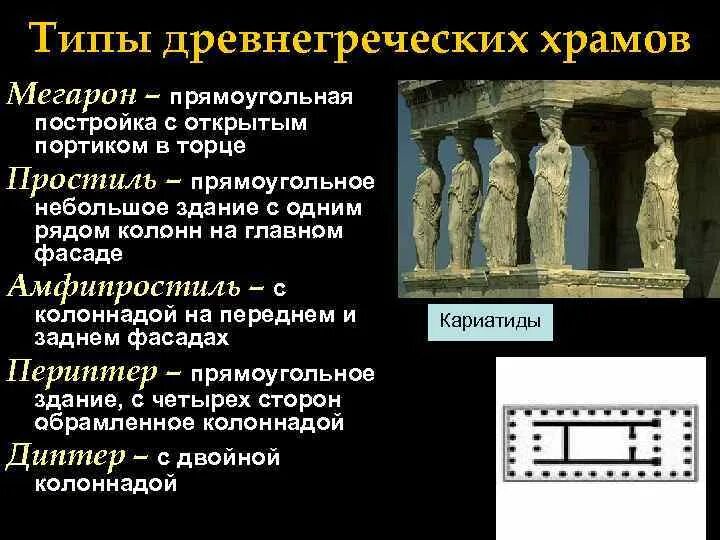 Типы древнегреческих храмов

Мегарон – прямоугольная постройка с открытым портиком в торце

Простиль – прямоугольное небольшое здание с одним рядом колонн на главном фасаде

Амфипростиль – с колоннадой на переднем и заднем фасадах

Периптер – прямоугольное здание, с четырех сторон обрамленное колоннадой

Диптер – с двойной колоннадой

Кариатиды